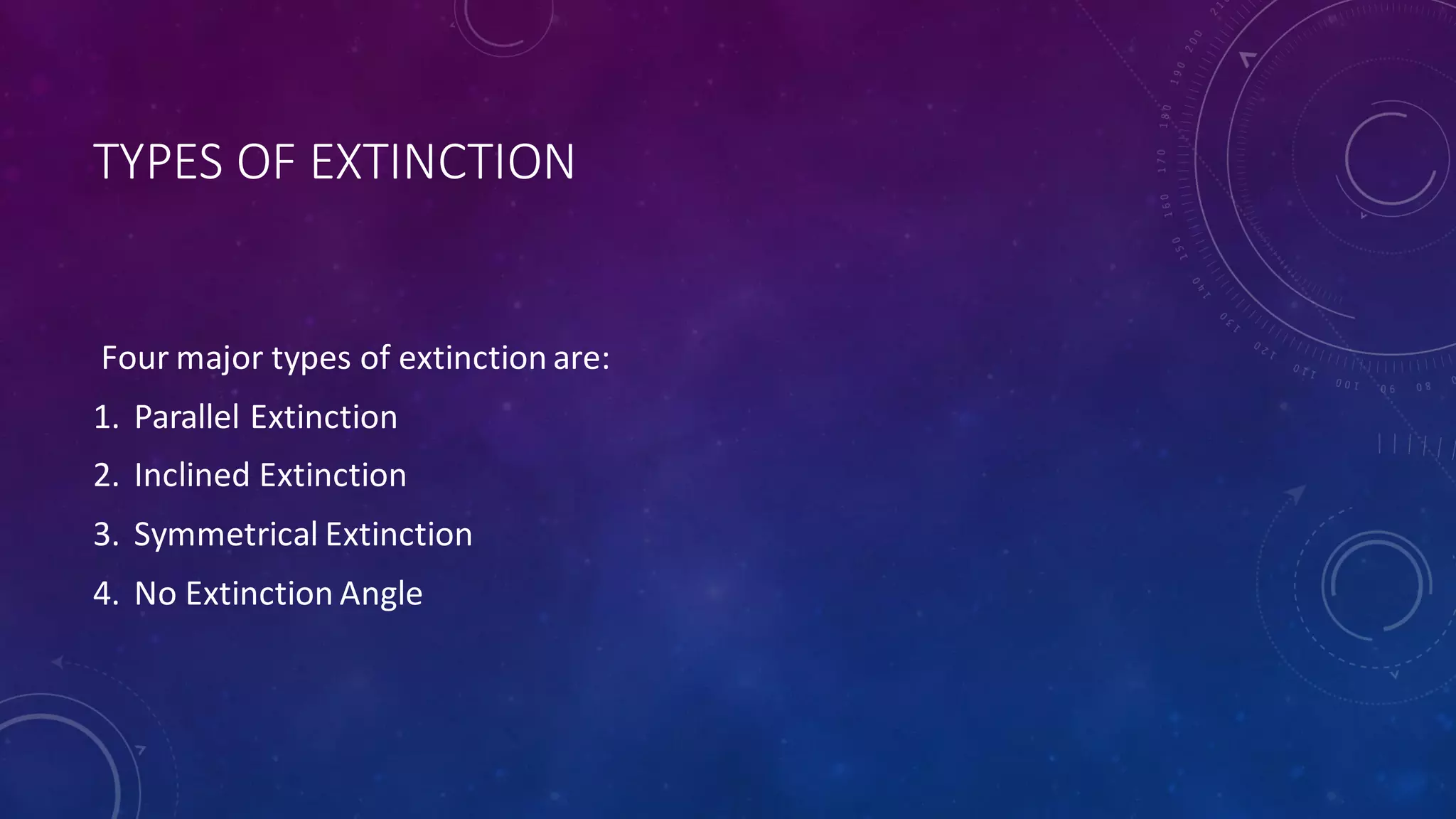 TYPES OF EXTINCTION

Four major types of extinction are:

1. Parallel Extinction
2. Inclined Extinction
3. Symmetrical Extinction
4. No Extinction Angle